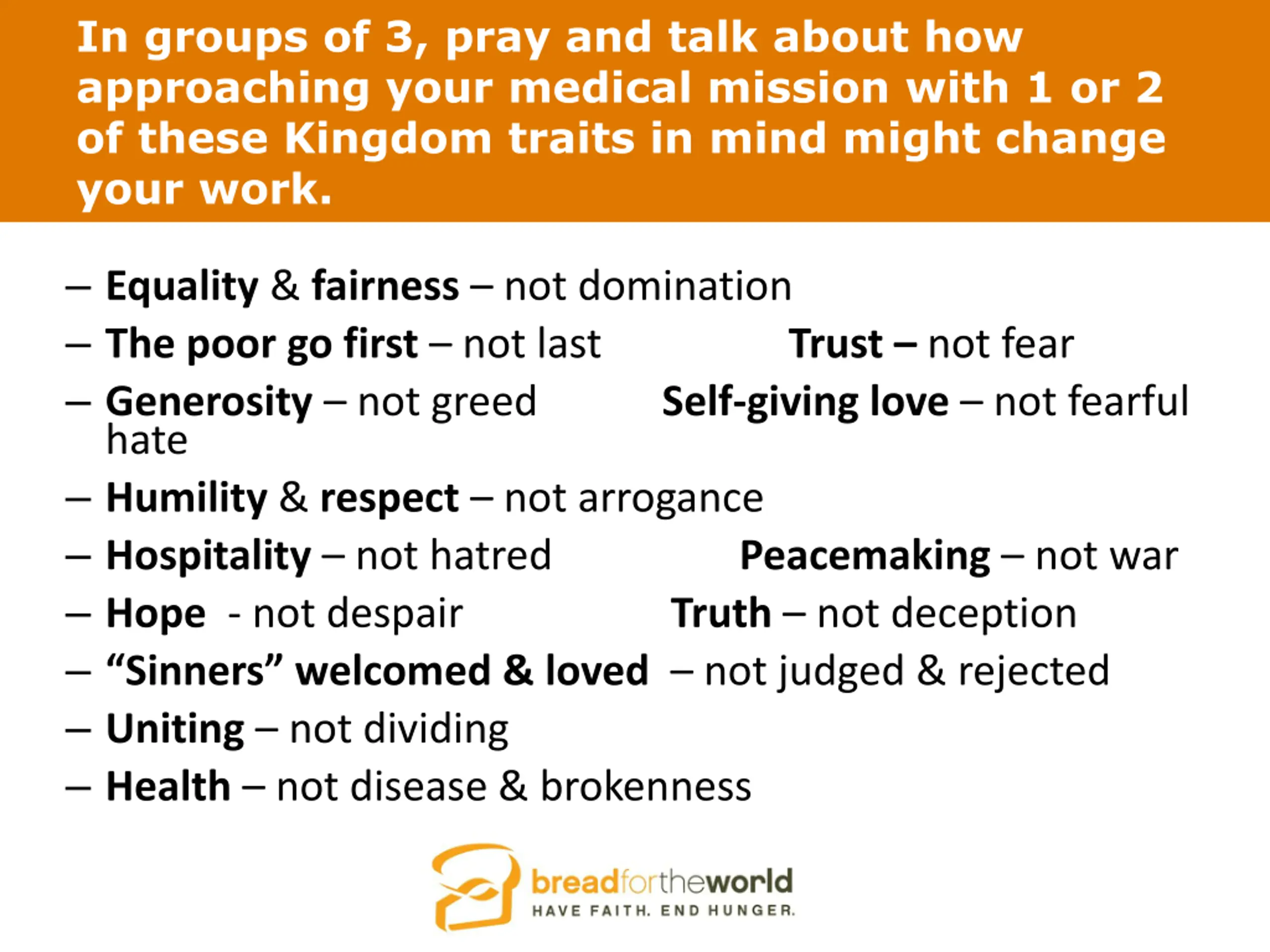 In groups of 3, pray and talk about how approaching your medical mission with 1 or 2 of these Kingdom traits in mind might change your work.

– Equality & fairness – not domination
– The poor go first – not last
Trust – not fear
– Generosity – not greed
Self-giving love – not fearful hate
– Humility & respect – not arrogance
– Hospitality – not hatred
Peacemaking – not war
– Hope - not despair
Truth – not deception
– “Sinners” welcomed & loved – not judged & rejected
– Uniting – not dividing
– Health – not disease & brokenness

breadfortheworld
HAVE FAITH. END HUNGER.